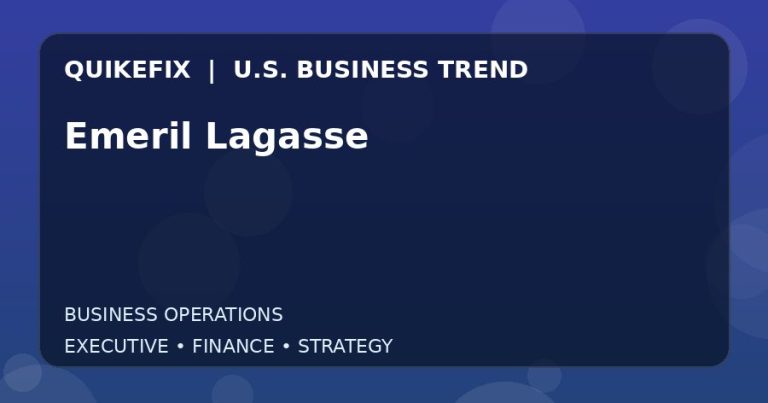 QUIKEFIX | U.S. BUSINESS TREND

Emeril Lagasse

BUSINESS OPERATIONS

EXECUTIVE • FINANCE • STRATEGY